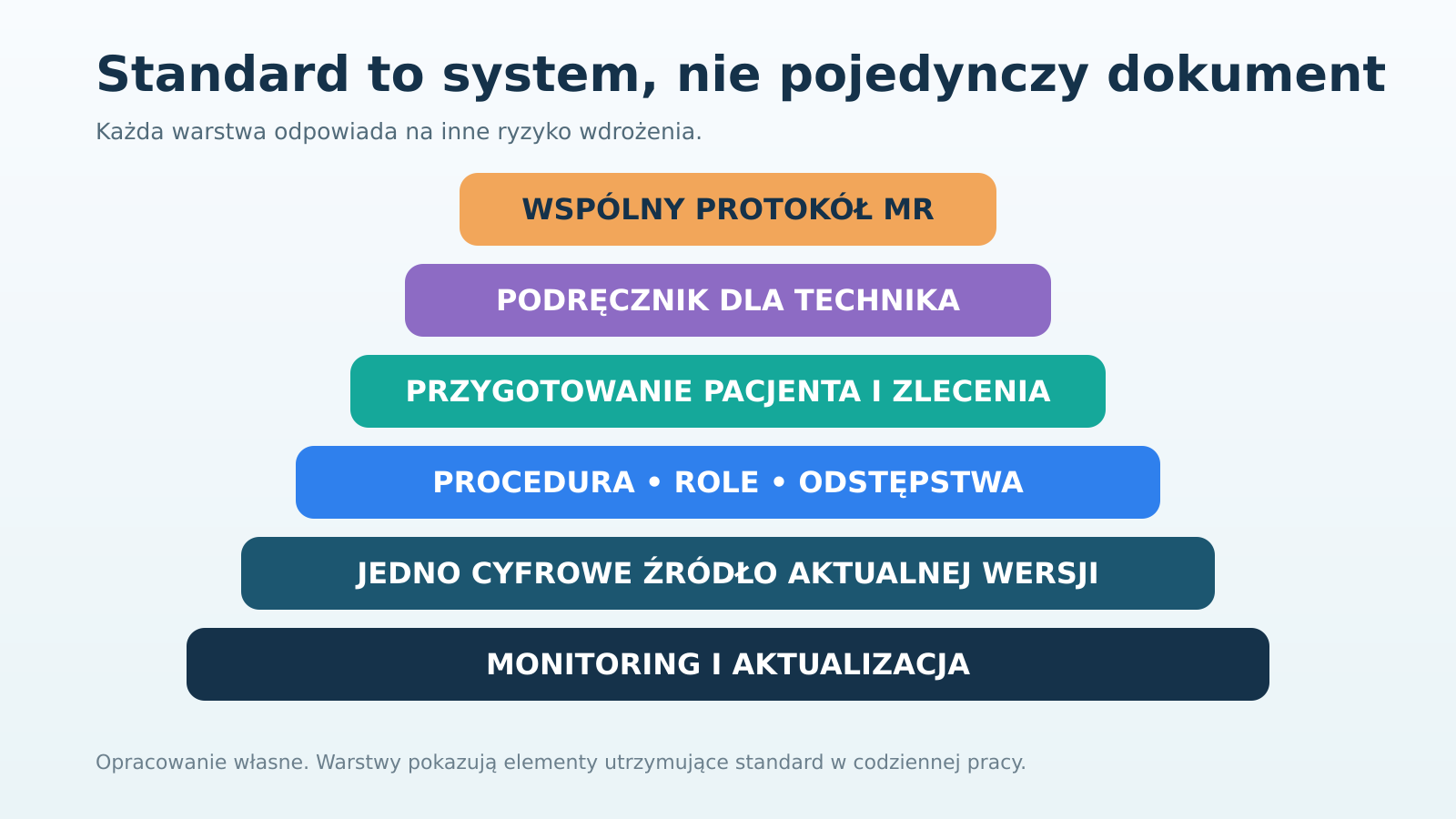 Standard to system, nie pojedynczy dokument

Każda warstwa odpowiada na inne ryzyko wdrożenia.

WSPÓLNY PROTOKÓŁ MR

PODRĘCZNIK DLA TECHNIKA

PRZYGOTOWANIE PACJENTA I ZLECENIA

PROCEDURA • ROLE • ODSTĘPSTWA

JEDNO CYFROWE ŹRÓDŁO AKTUALNEJ WERSJI

MONITORING I AKTUALIZACJA

Opracowanie własne. Warstwy pokazują elementy utrzymujące standard w codziennej pracy.